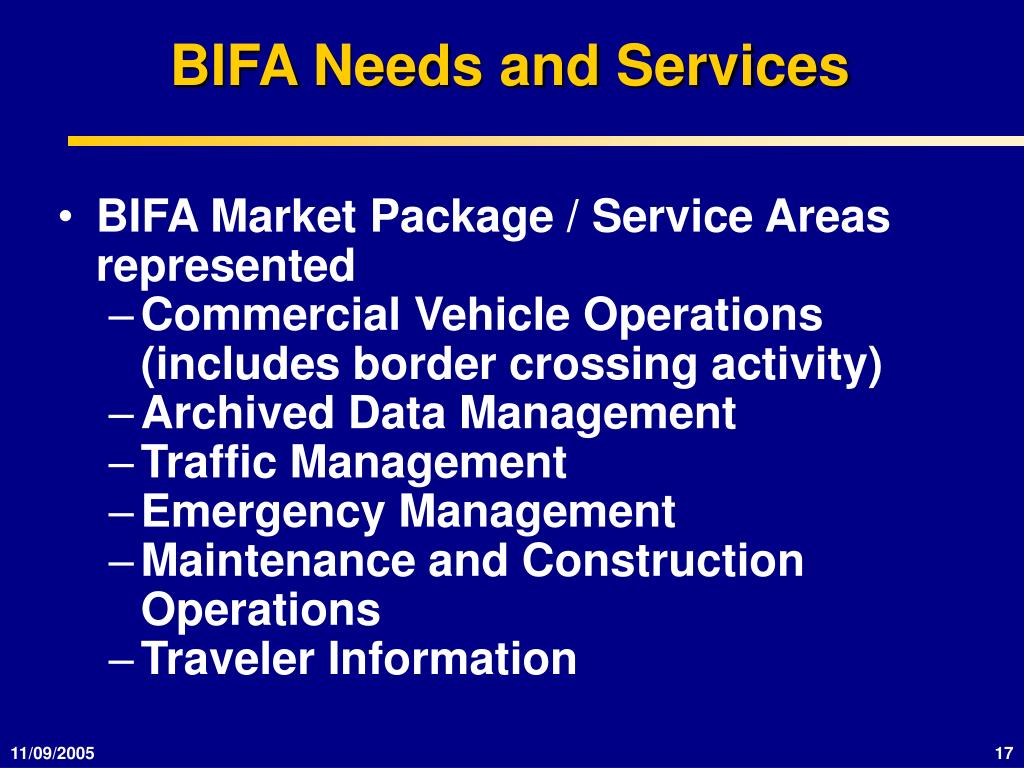 BIFA Needs and Services

• BIFA Market Package / Service Areas represented
– Commercial Vehicle Operations (includes border crossing activity)
– Archived Data Management
– Traffic Management
– Emergency Management
– Maintenance and Construction Operations
– Traveler Information

11/09/2005

17